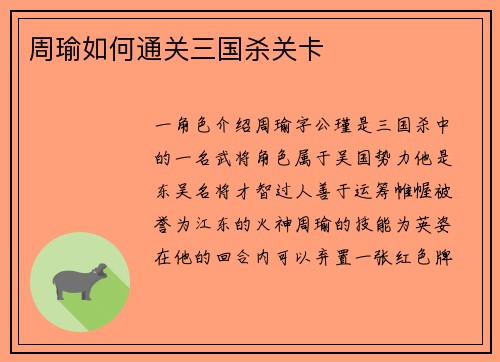 周瑜如何通关三国杀关卡

一角色介绍周瑜字公瑾是三国杀中的一名武将角色属于吴国势力他是东吴名将才智过人善于运筹帷幄被誉为江东的火神周瑜的技能为英姿在他的回合内可以弃置一张红色牌